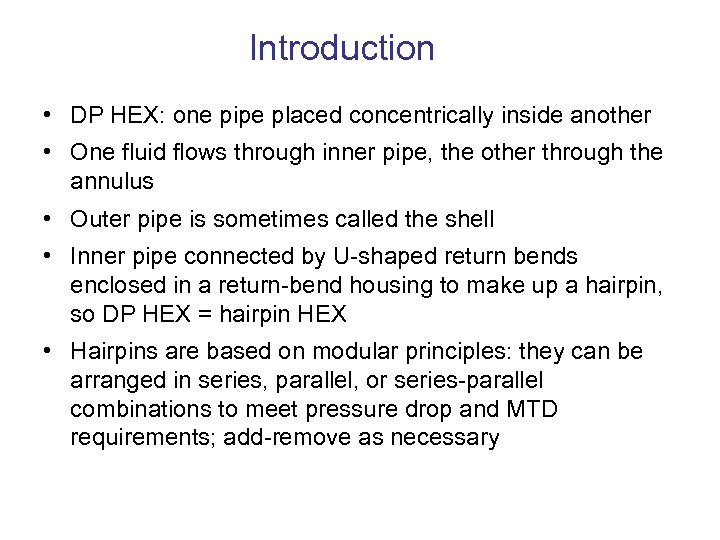 Introduction

• DP HEX: one pipe placed concentrically inside another

• One fluid flows through inner pipe, the other through the annulus

• Outer pipe is sometimes called the shell

• Inner pipe connected by U-shaped return bends enclosed in a return-bend housing to make up a hairpin, so DP HEX = hairpin HEX

• Hairpins are based on modular principles: they can be arranged in series, parallel, or series-parallel combinations to meet pressure drop and MTD requirements; add-remove as necessary